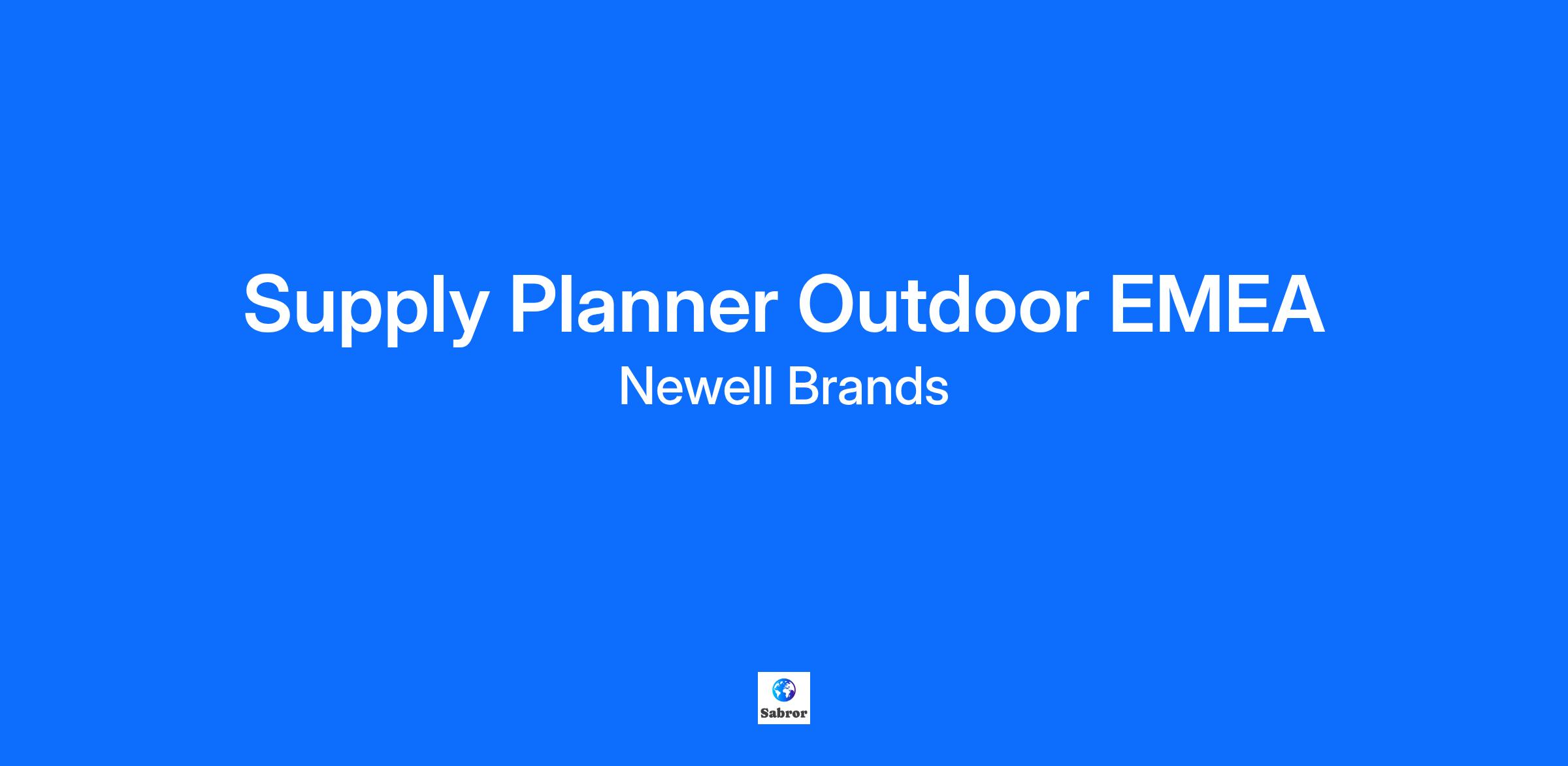 Supply Planner Outdoor EMEA
Newell Brands

Sabror